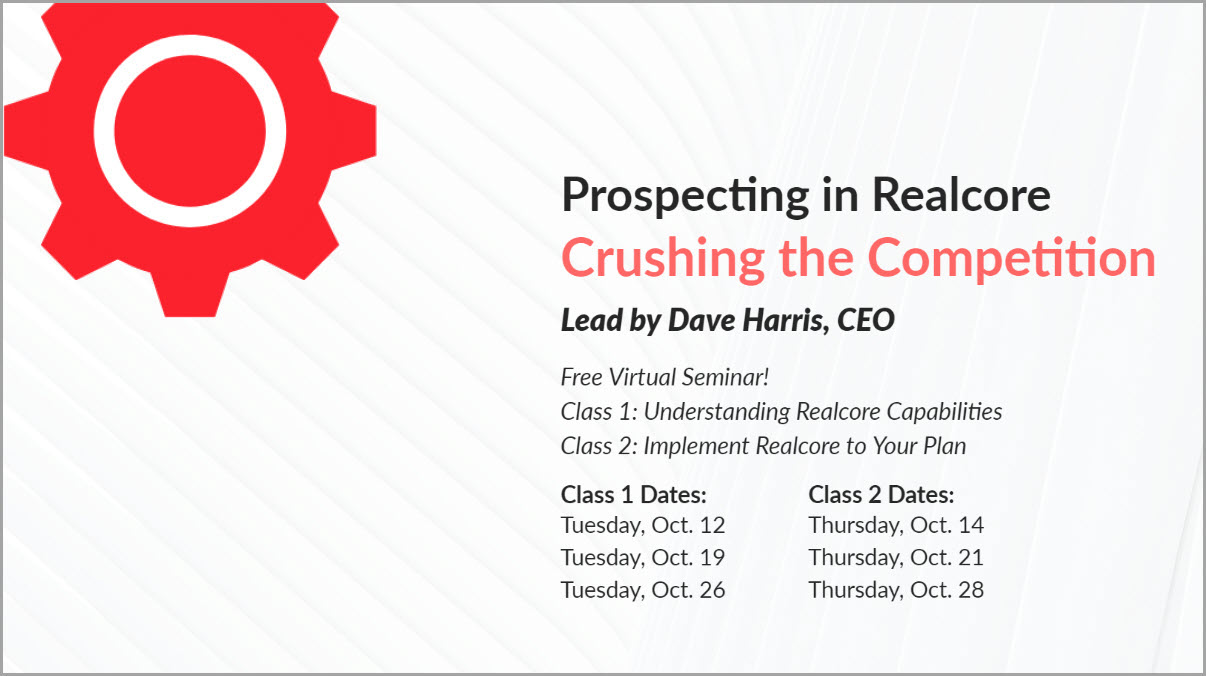 Prospecting in Realcore
Crushing the Competition

Lead by Dave Harris, CEO

Free Virtual Seminar!
Class 1: Understanding Realcore Capabilities
Class 2: Implement Realcore to Your Plan

Class 1 Dates:
Tuesday, Oct. 12
Tuesday, Oct. 19
Tuesday, Oct. 26

Class 2 Dates:
Thursday, Oct. 14
Thursday, Oct. 21
Thursday, Oct. 28